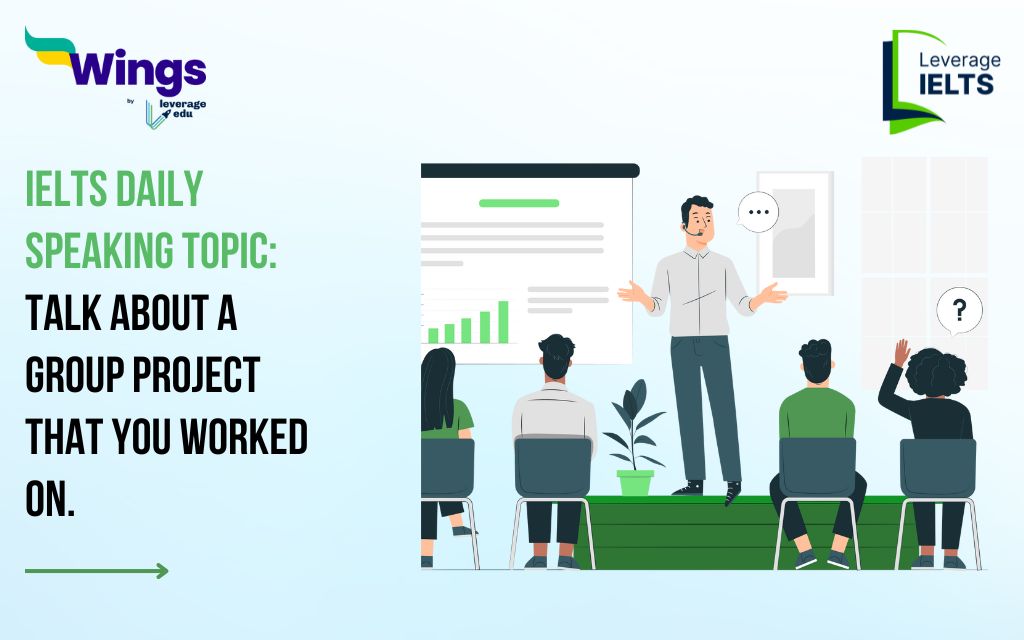 Wings
by leverage edu

Leverage IELTS

IELTS DAILY SPEAKING TOPIC: TALK ABOUT A GROUP PROJECT THAT YOU WORKED ON.

...

?